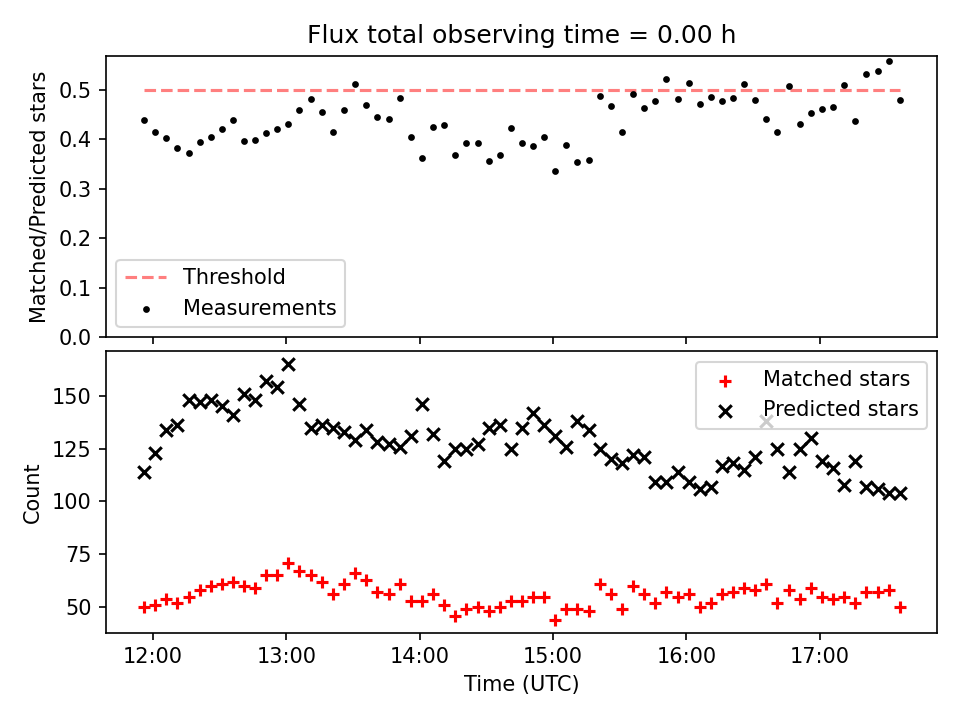 Flux total observing time = 0.00 h

Matched/Predicted stars

0.5
0.4
0.3
0.2
0.1
0.0

Threshold
Measurements

Count

150
125
100
75
50

Matched stars
Predicted stars

12:00
13:00
14:00
15:00
16:00
17:00

Time (UTC)